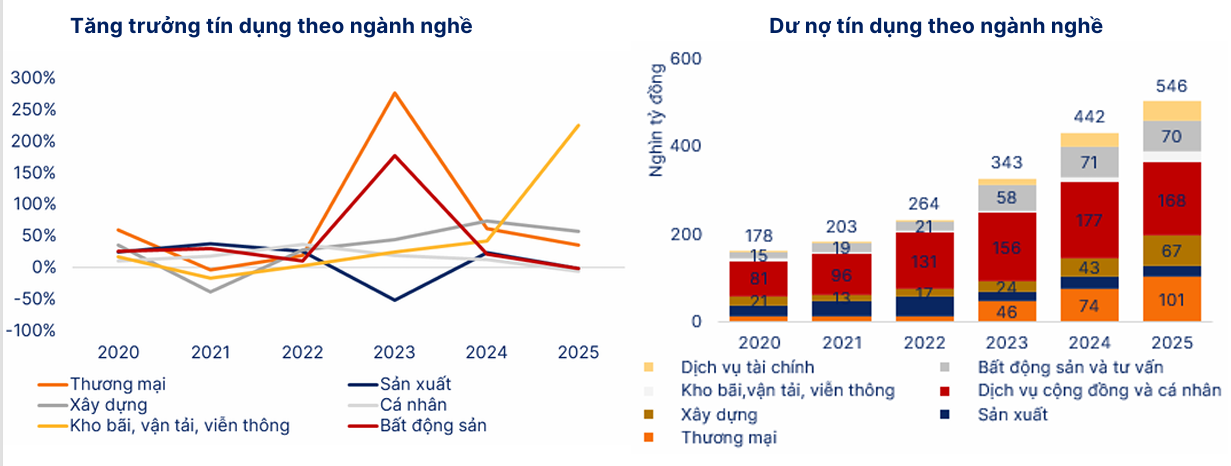 Tăng trưởng tín dụng theo ngành nghề

300%
250%
200%
150%
100%
50%
0%
-50%
-100%

2020 2021 2022 2023 2024 2025

Thương mại
Sản xuất
Xây dựng
Cá nhân
Kho bãi, vận tải, viễn thông
Bất động sản

Dư nợ tín dụng theo ngành nghề

Nghìn tỷ đồng

600
400
200
0

178
15
81
21

203
19
96
13

264
21
131
17

343
58
156
24
46

442
71
177
43
74

546
70
168
67
101

2020 2021 2022 2023 2024 2025

Dịch vụ tài chính
Bất động sản và tư vấn
Kho bãi,vận tải, viễn thông
Dịch vụ cộng đồng và cá nhân
Xây dựng
Sản xuất
Thương mại